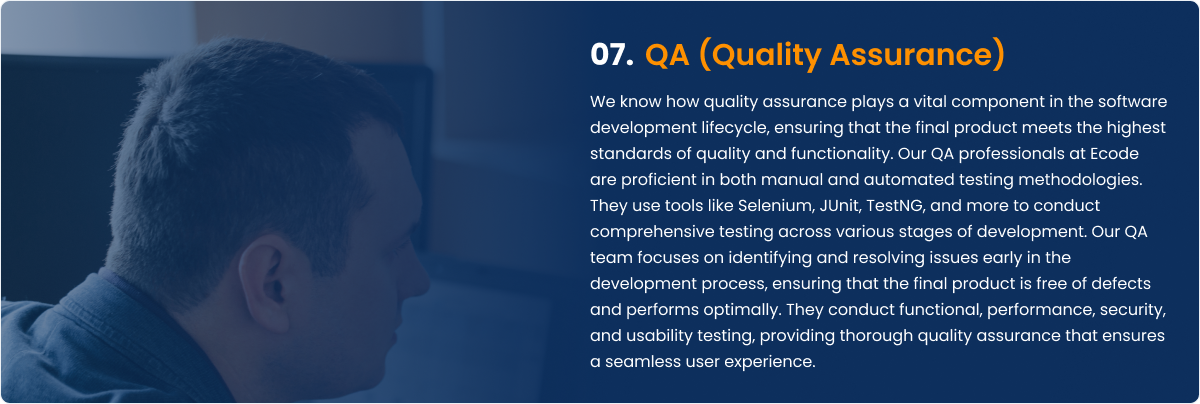 07. QA (Quality Assurance)

We know how quality assurance plays a vital component in the software development lifecycle, ensuring that the final product meets the highest standards of quality and functionality. Our QA professionals at Ecode are proficient in both manual and automated testing methodologies. They use tools like Selenium, JUnit, TestNG, and more to conduct comprehensive testing across various stages of development. Our QA team focuses on identifying and resolving issues early in the development process, ensuring that the final product is free of defects and performs optimally. They conduct functional, performance, security, and usability testing, providing thorough quality assurance that ensures a seamless user experience.